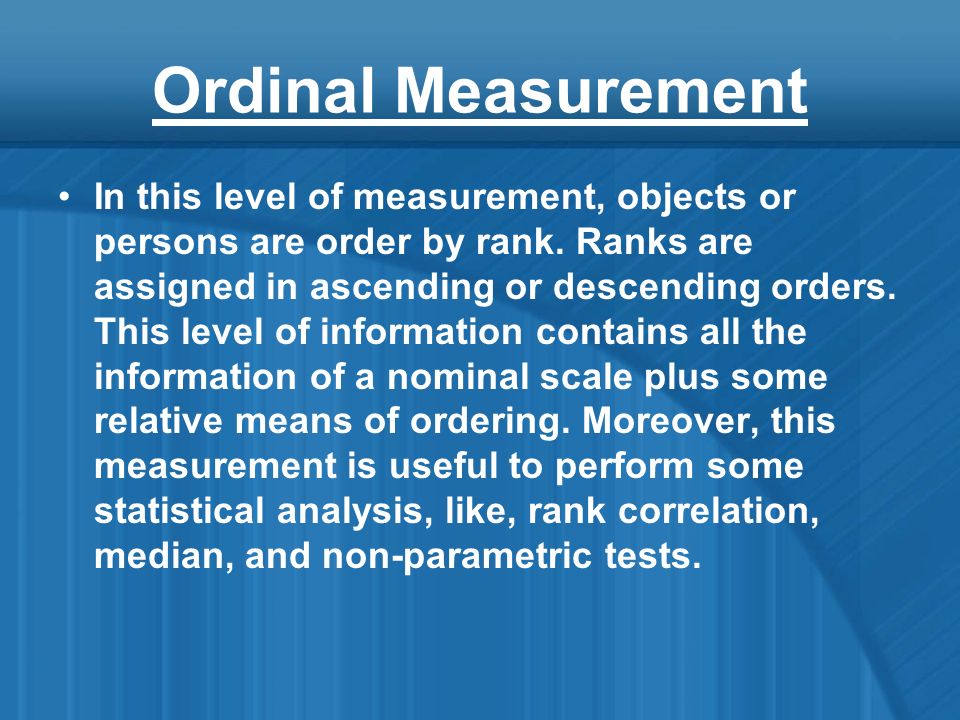 Ordinal Measurement

• In this level of measurement, objects or persons are order by rank. Ranks are assigned in ascending or descending orders. This level of information contains all the information of a nominal scale plus some relative means of ordering. Moreover, this measurement is useful to perform some statistical analysis, like, rank correlation, median, and non-parametric tests.